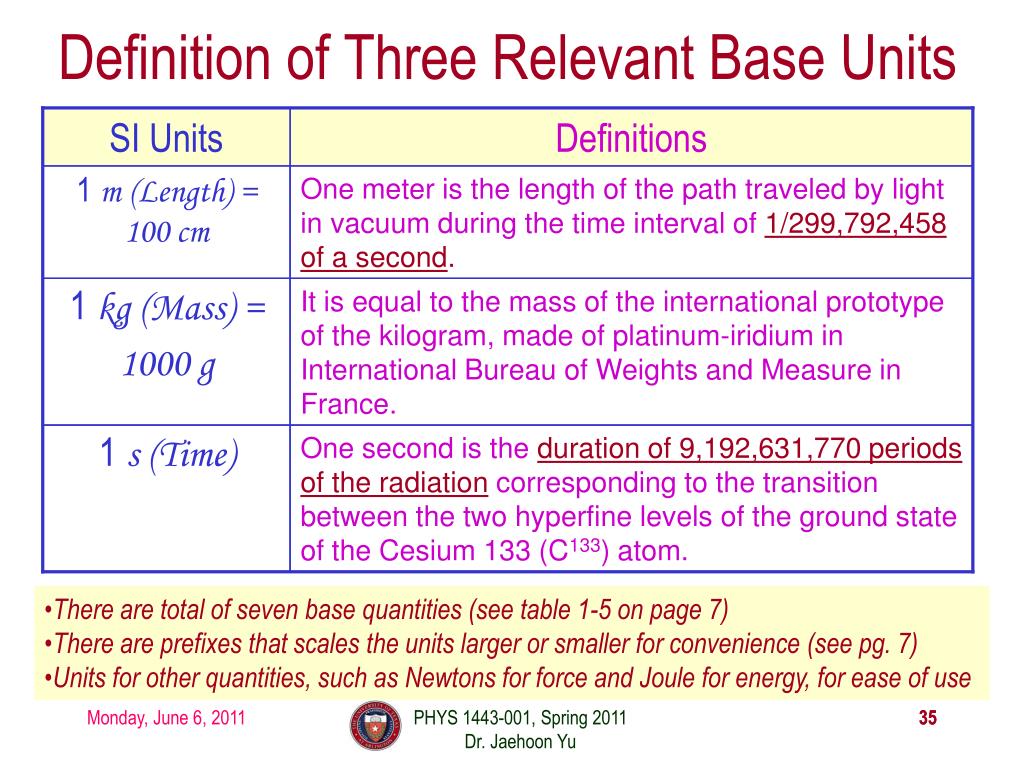 Definition of Three Relevant Base Units

| SI Units | Definitions |
|---|---|
| 1 m (Length) = 100 cm | One meter is the length of the path traveled by light in vacuum during the time interval of 1/299,792,458 of a second. |
| 1 kg (Mass) = 1000 g | It is equal to the mass of the international prototype of the kilogram, made of platinum-iridium in International Bureau of Weights and Measure in France. |
| 1 s (Time) | One second is the duration of 9,192,631,770 periods of the radiation corresponding to the transition between the two hyperfine levels of the ground state of the Cesium 133 ($C^{133}$) atom. |

•There are total of seven base quantities (see table 1-5 on page 7)
•There are prefixes that scales the units larger or smaller for convenience (see pg. 7)
•Units for other quantities, such as Newtons for force and Joule for energy, for ease of use

Monday, June 6, 2011
PHYS 1443-001, Spring 2011
Dr. Jaehoon Yu
35